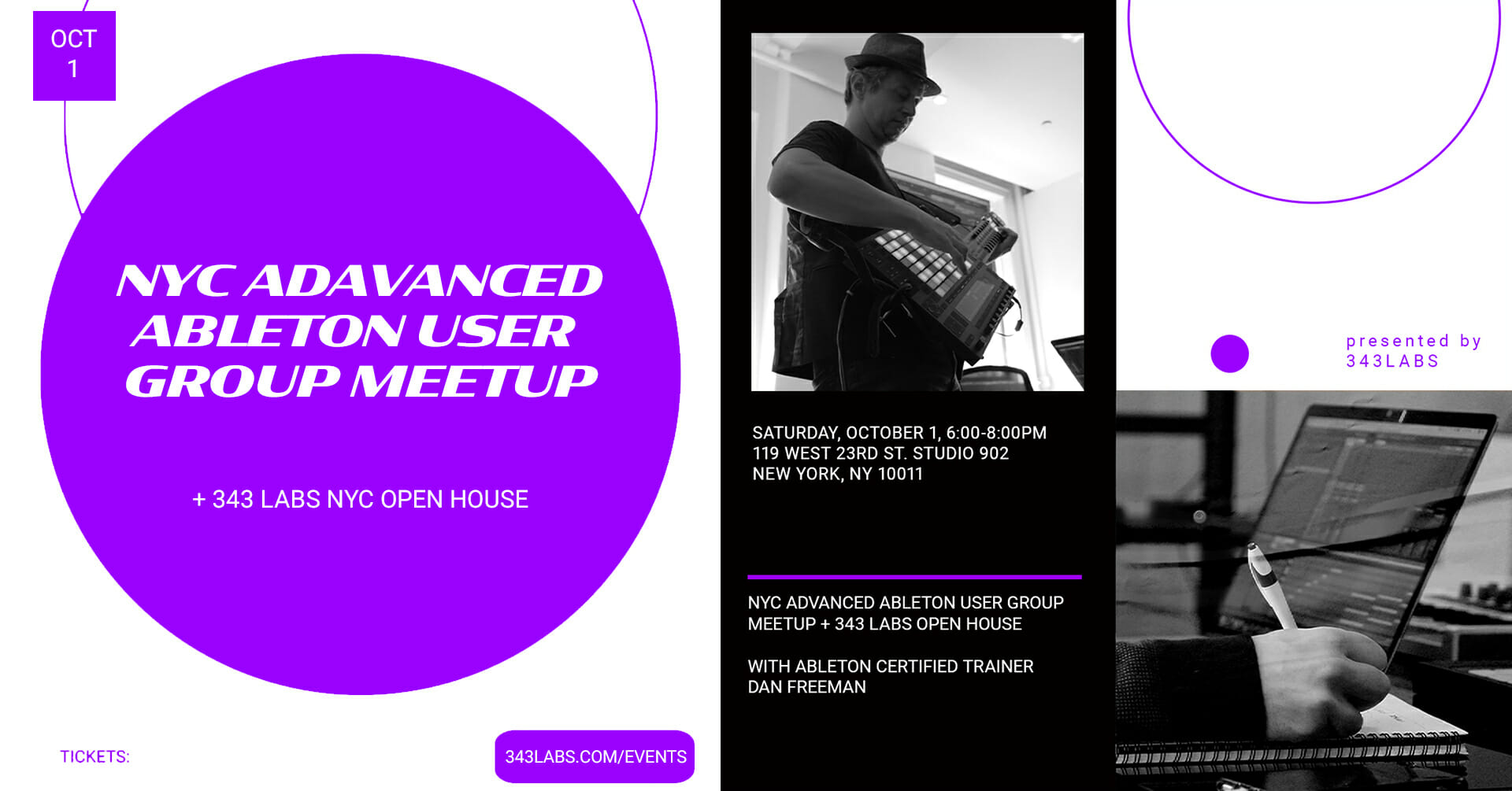 OCT
1

NYC ADAVANCED ABLETON USER GROUP MEETUP

+ 343 LABS NYC OPEN HOUSE

TICKETS:

343LABS.COM/EVENTS

SATURDAY, OCTOBER 1, 6:00-8:00PM
119 WEST 23RD ST. STUDIO 902
NEW YORK, NY 10011

NYC ADVANCED ABLETON USER GROUP MEETUP + 343 LABS OPEN HOUSE

WITH ABLETON CERTIFIED TRAINER DAN FREEMAN

presented by
343LABS